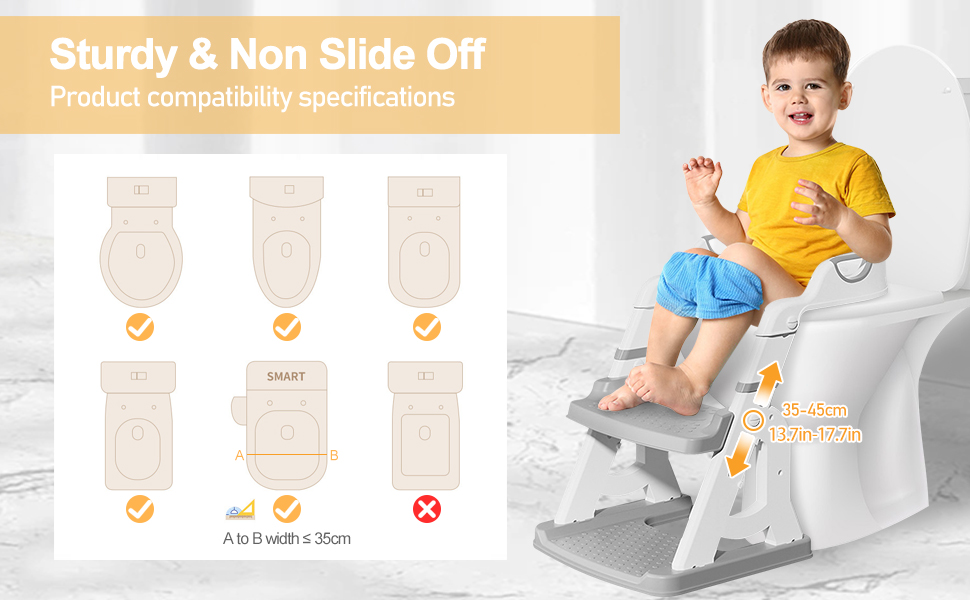 Sturdy & Non Slide Off
Product compatibility specifications

SMART

A

B

A to B width ≤ 35cm

35-45cm
13.7in-17.7in